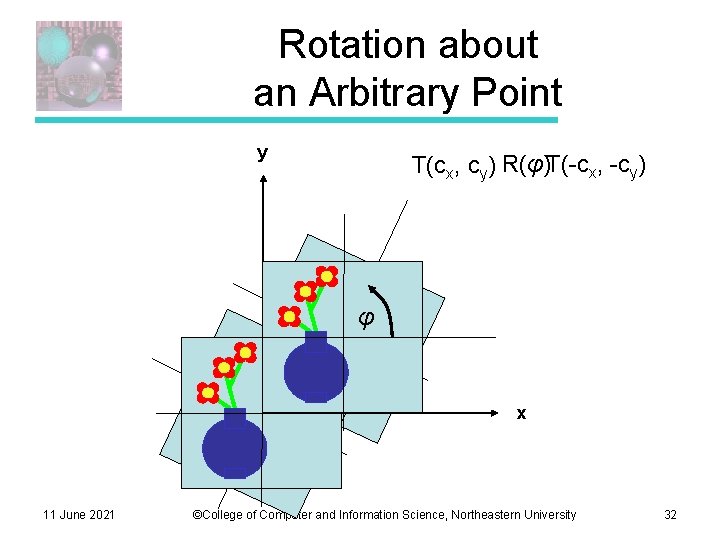 Rotation about an Arbitrary Point

y

$T(c_x, c_y)\ R(\varphi)T(-c_x, -c_y)$

$\varphi$

x

11 June 2021

©College of Computer and Information Science, Northeastern University

32